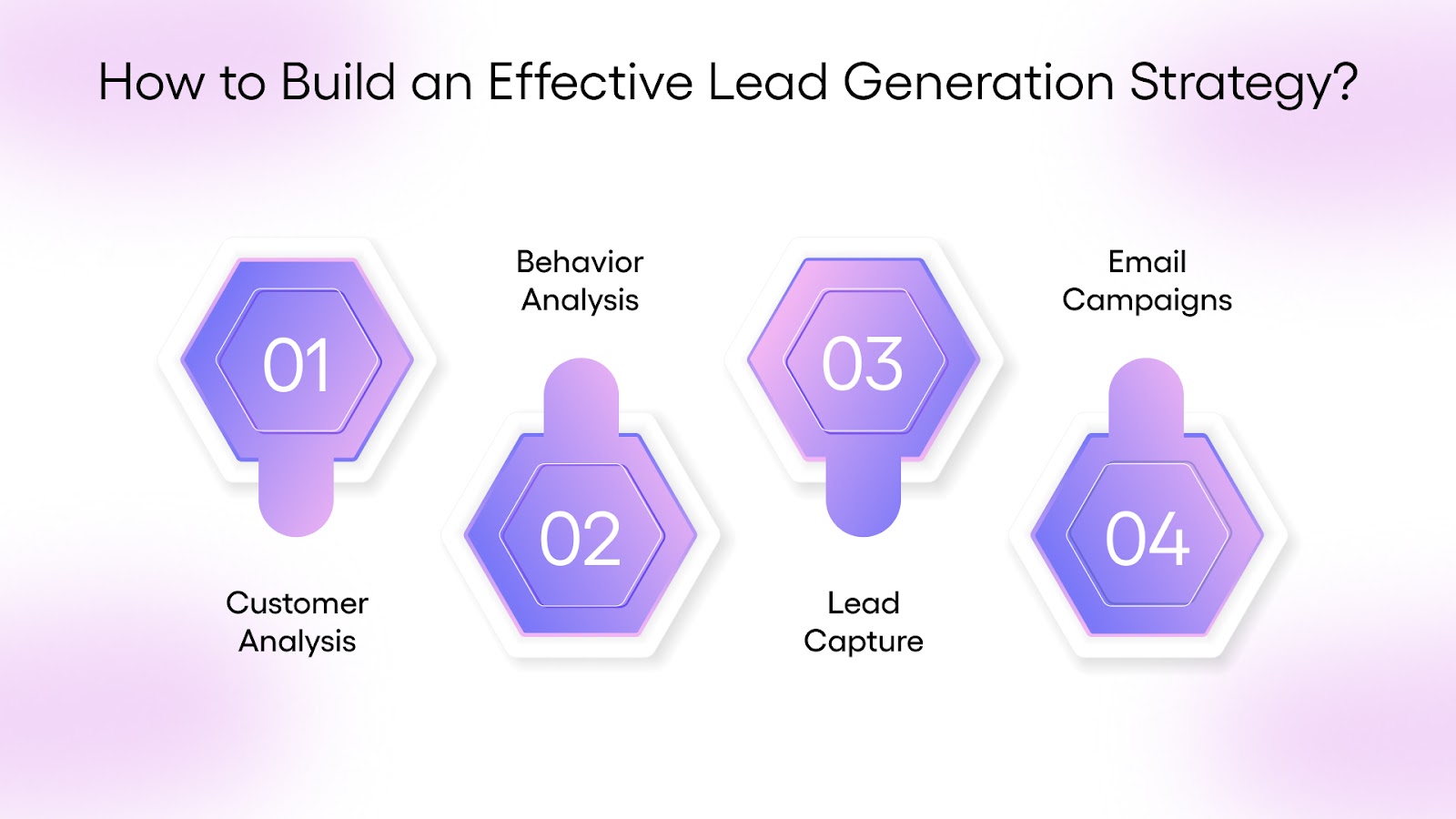 How to Build an Effective Lead Generation Strategy?

01

Customer Analysis

Behavior Analysis

02

03

Lead Capture

Email Campaigns

04